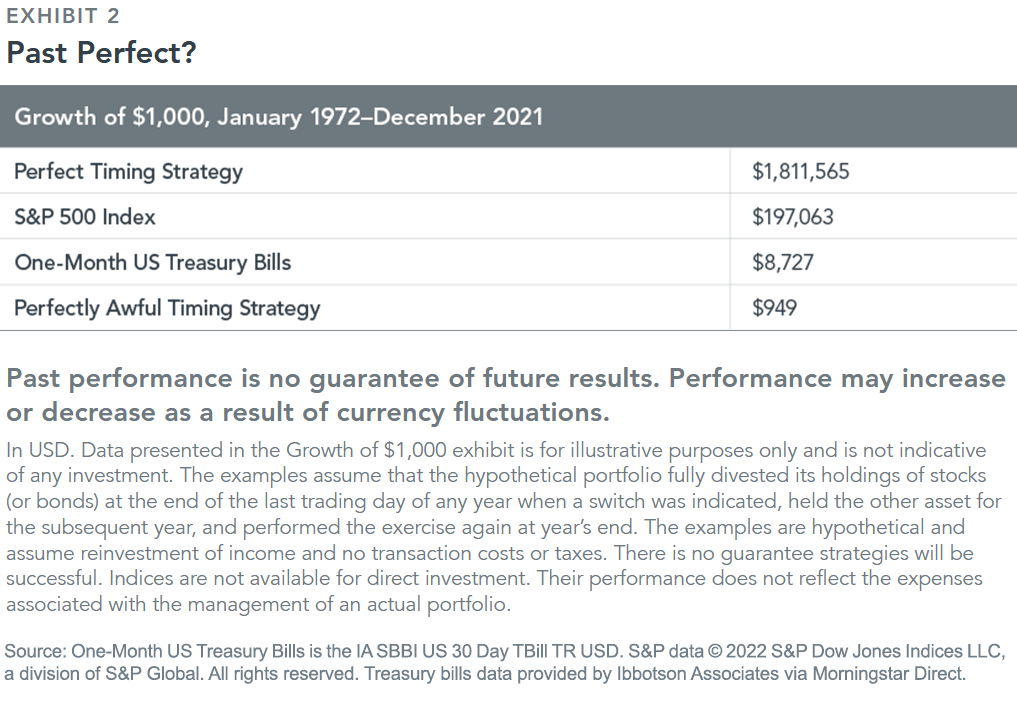 EXHIBIT 2
Past Perfect?

| Growth of \$1,000, January 1972–December 2021 | |
|---|---|
| Perfect Timing Strategy | \$1,811,565 |
| S&P 500 Index | \$197,063 |
| One-Month US Treasury Bills | \$8,727 |
| Perfectly Awful Timing Strategy | \$949 |

Past performance is no guarantee of future results. Performance may increase or decrease as a result of currency fluctuations.

In USD. Data presented in the Growth of \$1,000 exhibit is for illustrative purposes only and is not indicative of any investment. The examples assume that the hypothetical portfolio fully divested its holdings of stocks (or bonds) at the end of the last trading day of any year when a switch was indicated, held the other asset for the subsequent year, and performed the exercise again at year's end. The examples are hypothetical and assume reinvestment of income and no transaction costs or taxes. There is no guarantee strategies will be successful. Indices are not available for direct investment. Their performance does not reflect the expenses associated with the management of an actual portfolio.

Source: One-Month US Treasury Bills is the IA SBBI US 30 Day TBill TR USD. S&P data © 2022 S&P Dow Jones Indices LLC, a division of S&P Global. All rights reserved. Treasury bills data provided by Ibbotson Associates via Morningstar Direct.